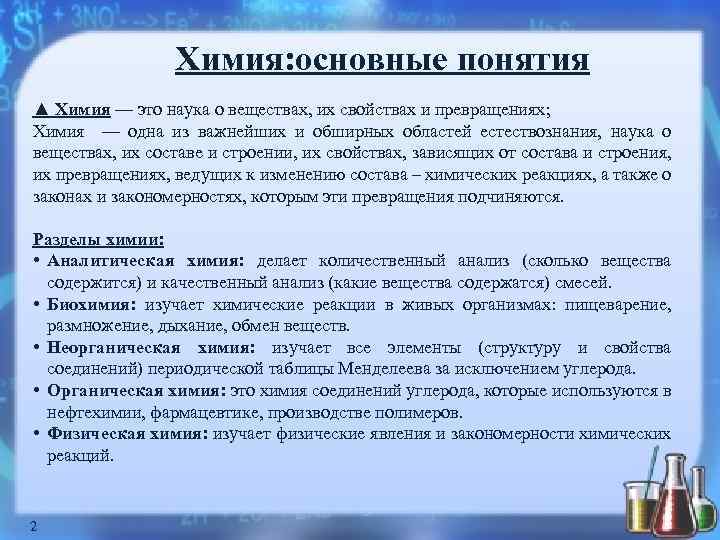 Химия:основные понятия

▲ Химия — это наука о веществах, их свойствах и превращениях;
Химия — одна из важнейших и обширных областей естествознания, наука о веществах, их составе и строении, их свойствах, зависящих от состава и строения, их превращениях, ведущих к изменению состава – химических реакциях, а также о законах и закономерностях, которым эти превращения подчиняются.

Разделы химии:
• Аналитическая химия: делает количественный анализ (сколько вещества содержится) и качественный анализ (какие вещества содержатся) смесей.
• Биохимия: изучает химические реакции в живых организмах: пищеварение, размножение, дыхание, обмен веществ.
• Неорганическая химия: изучает все элементы (структуру и свойства соединений) периодической таблицы Менделеева за исключением углерода.
• Органическая химия: это химия соединений углерода, которые используются в нефтехимии, фармацевтике, производстве полимеров.
• Физическая химия: изучает физические явления и закономерности химических реакций.

2